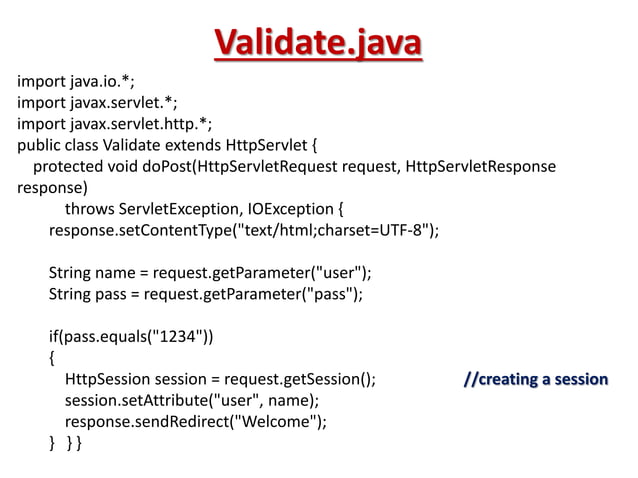 Validate.java

import java.io.*;
import javax.servlet.*;
import javax.servlet.http.*;
public class Validate extends HttpServlet {
protected void doPost(HttpServletRequest request, HttpServletResponse response)
throws ServletException, IOException {
response.setContentType("text/html;charset=UTF-8");

String name = request.getParameter("user");
String pass = request.getParameter("pass");

if(pass.equals("1234"))
{
HttpSession session = request.getSession(); //creating a session
session.setAttribute("user", name);
response.sendRedirect("Welcome");
} } }